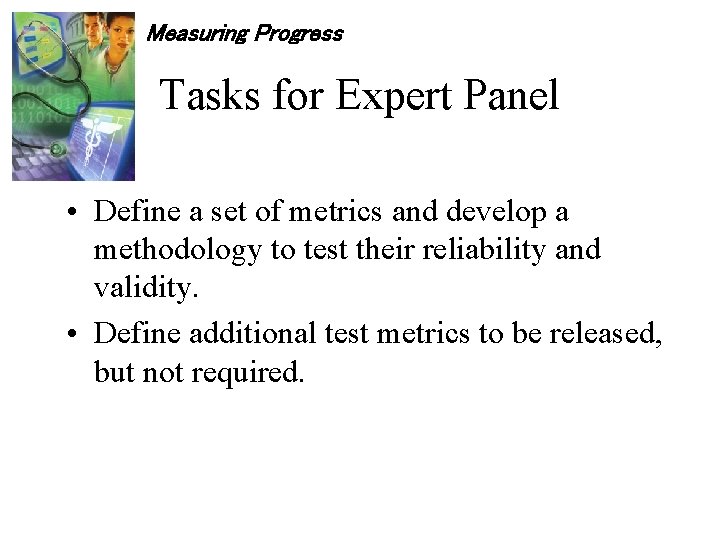 Measuring Progress

Tasks for Expert Panel

• Define a set of metrics and develop a methodology to test their reliability and validity.

• Define additional test metrics to be released, but not required.